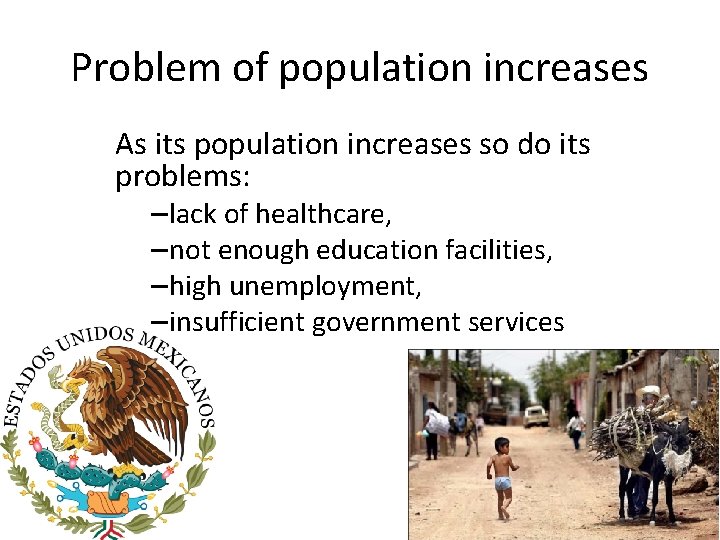 Problem of population increases

As its population increases so do its problems:

–lack of healthcare,

–not enough education facilities,

–high unemployment,

–insufficient government services

ESTADOS UNIDOS MEXICANOS